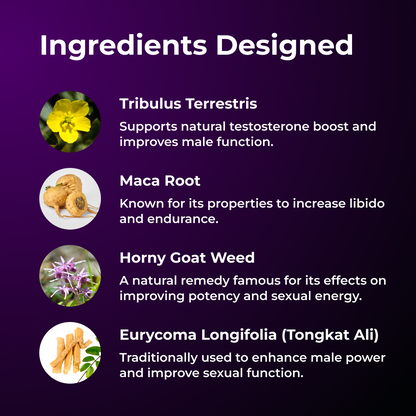 Ingredients Designed

Tribulus Terrestris

Supports natural testosterone boost and improves male function.

Maca Root

Known for its properties to increase libido and endurance.

Horny Goat Weed

A natural remedy famous for its effects on improving potency and sexual energy.

Eurycoma Longifolia (Tongkat Ali)

Traditionally used to enhance male power and improve sexual function.